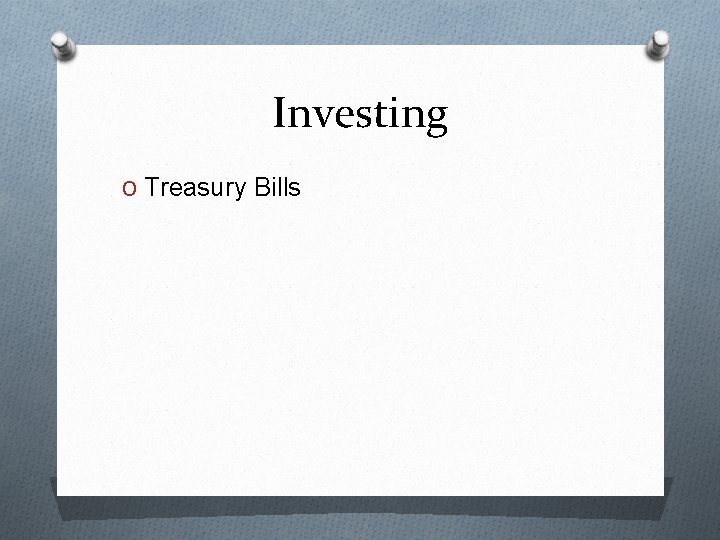 Investing

O Treasury Bills